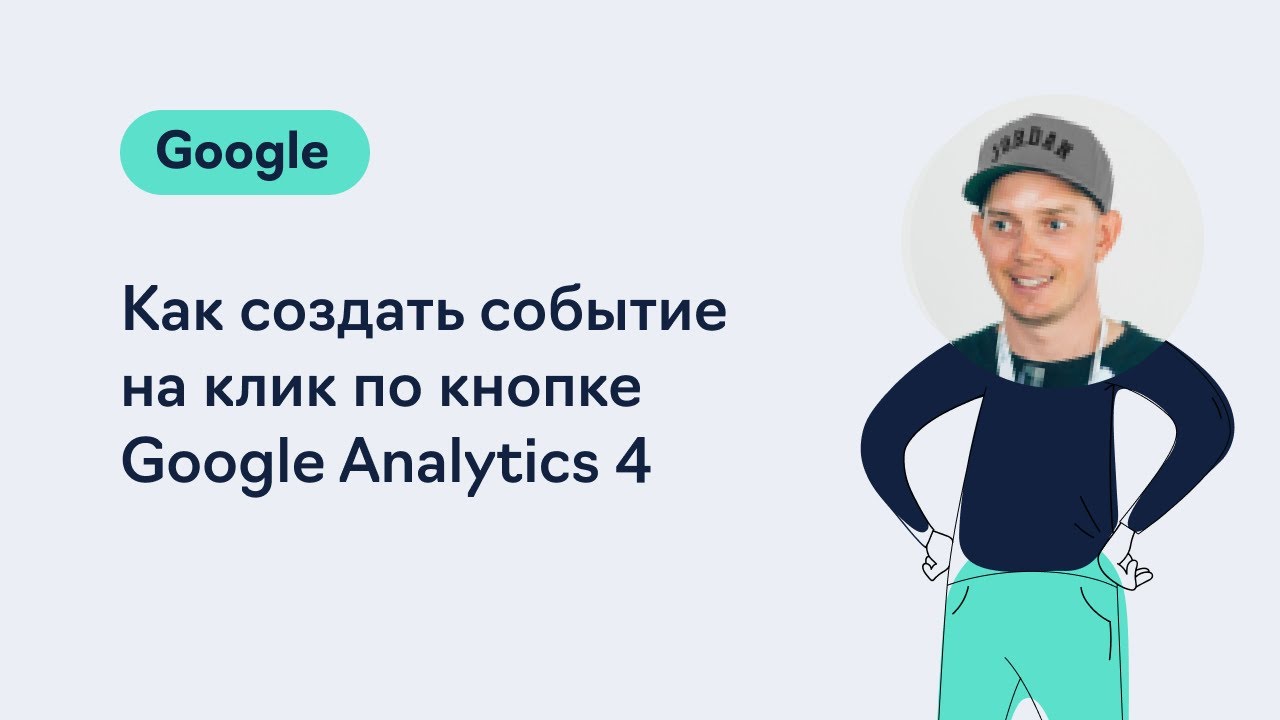 Google

Как создать событие на клик по кнопке Google Analytics 4

JORDAN